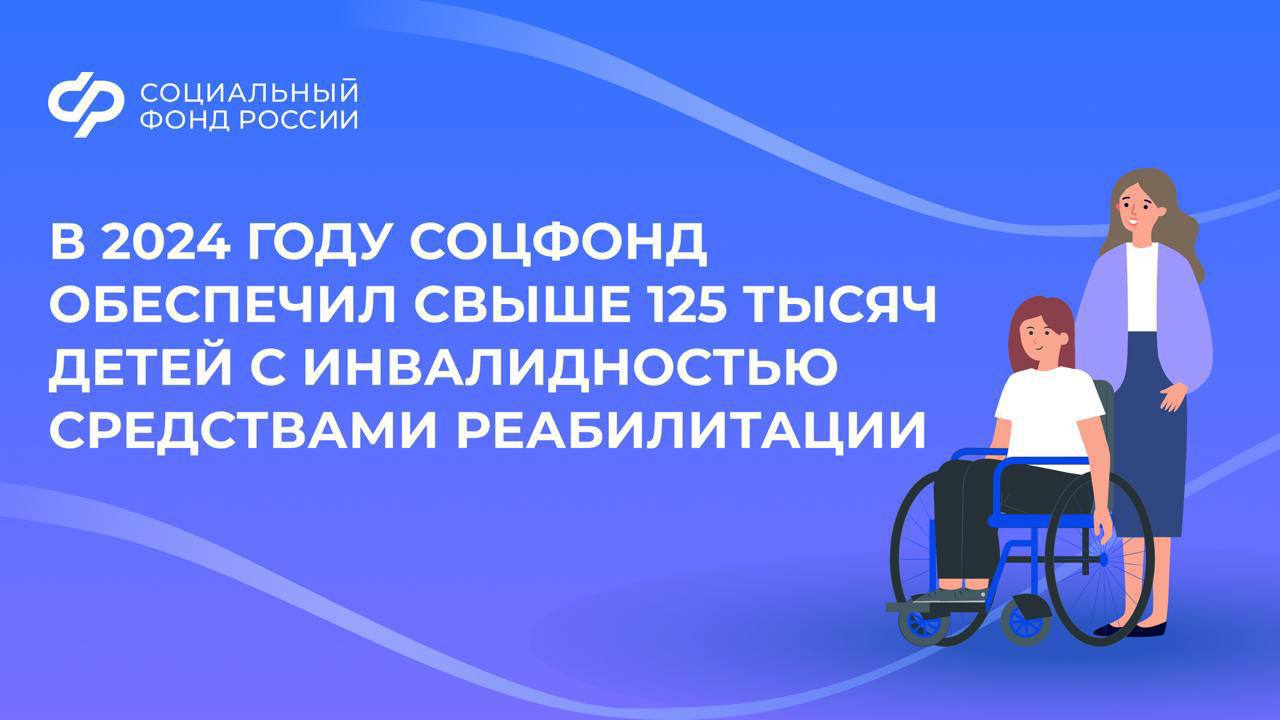 СОЦИАЛЬНЫЙ ФОНД РОССИИ

В 2024 ГОДУ СОЦФОНД ОБЕСПЕЧИЛ СВЫШЕ 125 ТЫСЯЧ ДЕТЕЙ С ИНВАЛИДНОСТЬЮ СРЕДСТВАМИ РЕАБИЛИТАЦИИ